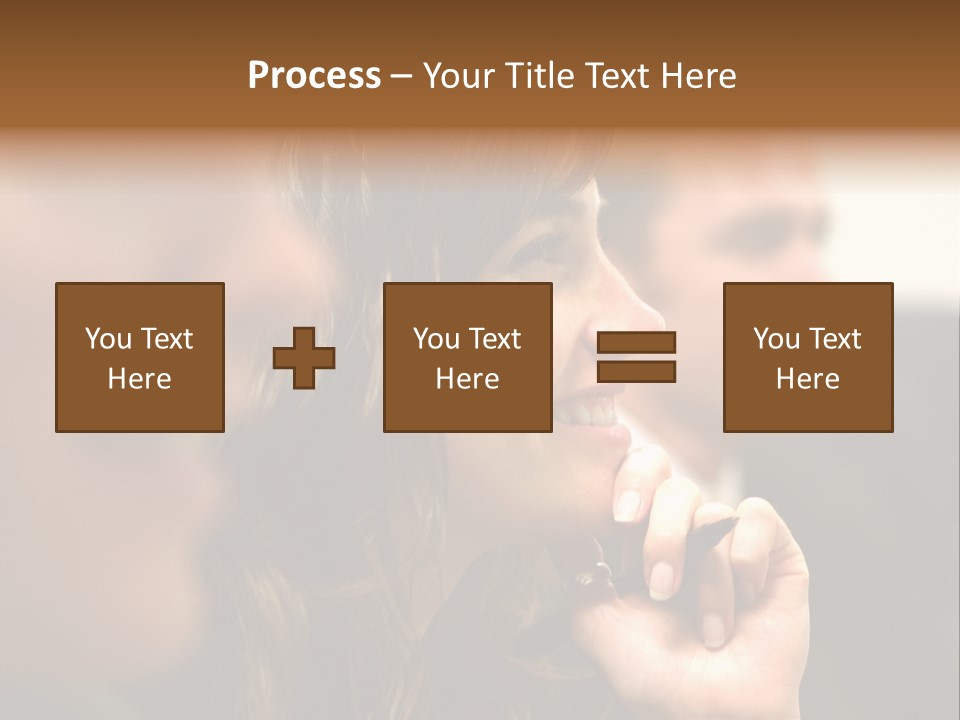 Process – Your Title Text Here

You Text Here

You Text Here

You Text Here